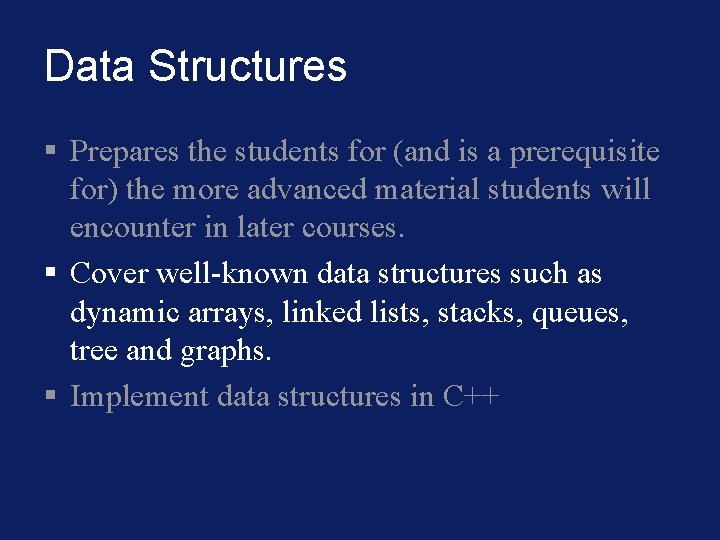 Data Structures

▪ Prepares the students for (and is a prerequisite for) the more advanced material students will encounter in later courses.

▪ Cover well-known data structures such as dynamic arrays, linked lists, stacks, queues, tree and graphs.

▪ Implement data structures in C++